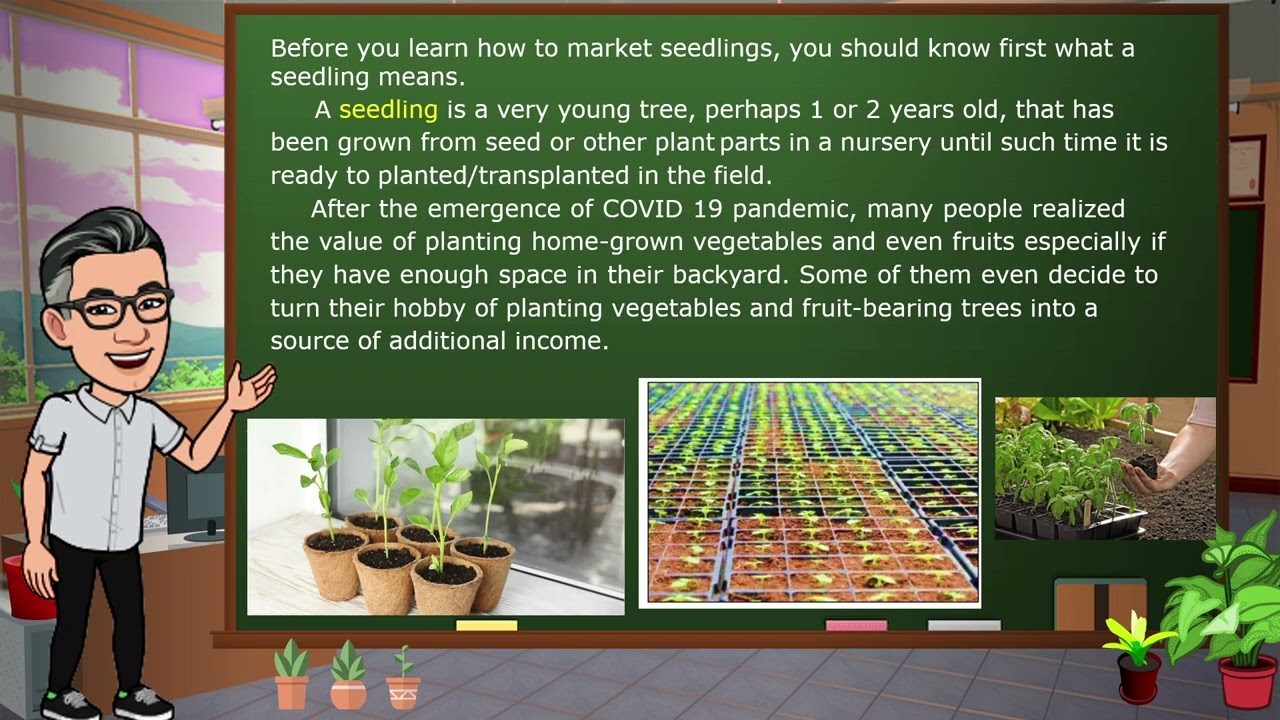 Before you learn how to market seedlings, you should know first what a seedling means.

A seedling is a very young tree, perhaps 1 or 2 years old, that has been grown from seed or other plant parts in a nursery until such time it is ready to planted/transplanted in the field.

After the emergence of COVID 19 pandemic, many people realized the value of planting home-grown vegetables and even fruits especially if they have enough space in their backyard. Some of them even decide to turn their hobby of planting vegetables and fruit-bearing trees into a source of additional income.